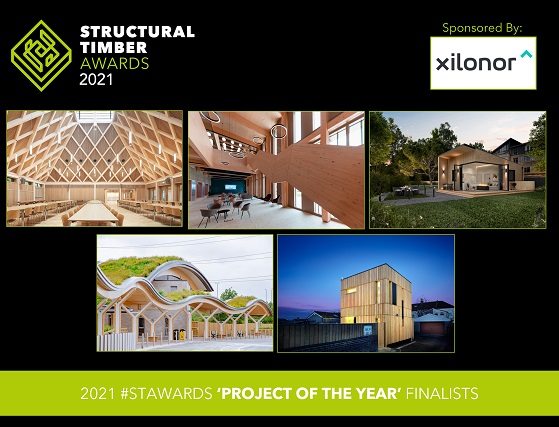 STRUCTURAL TIMBER AWARDS 2021

Sponsored By:

xilonor

2021 #STAWARDS 'PROJECT OF THE YEAR' FINALISTS